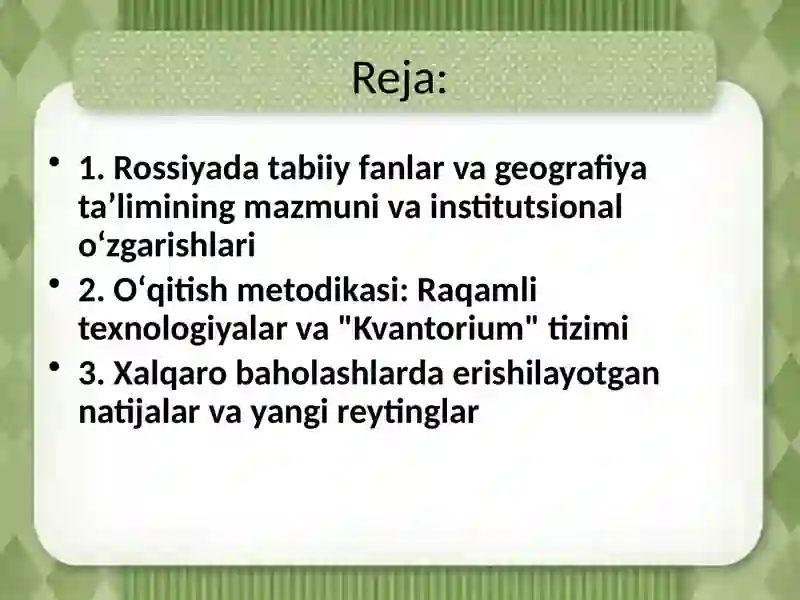 Reja:

• 1. Rossiyada tabiiy fanlar va geografiya ta’limining mazmuni va institutsional o‘zgarishlari

• 2. O‘qitish metodikasi: Raqamli texnologiyalar va "Kvantorium" tizimi

• 3. Xalqaro baholashlarda erishilayotgan natijalar va yangi reytinglar